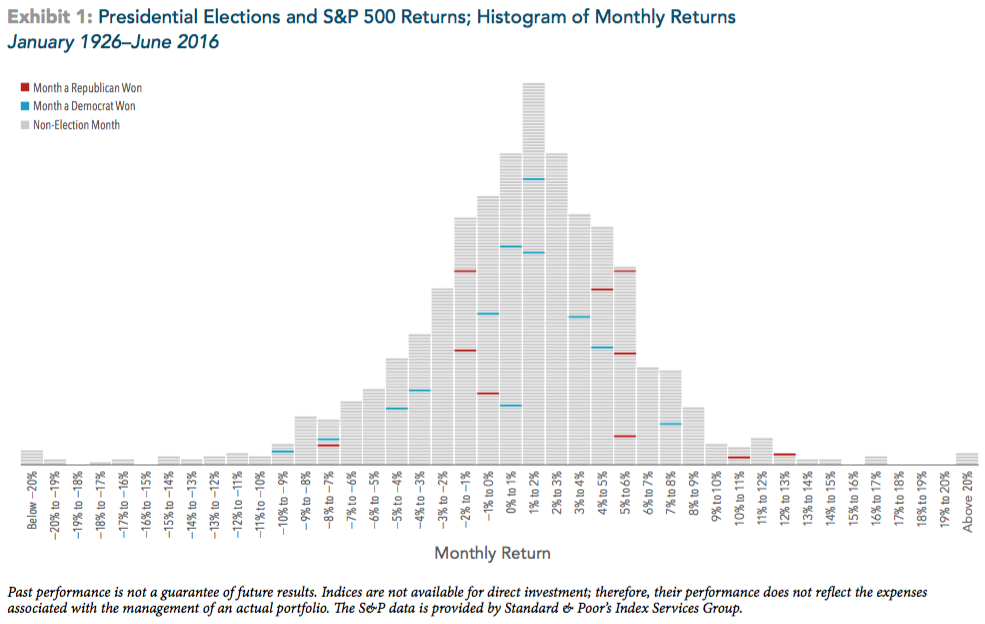 Exhibit 1: Presidential Elections and S&P 500 Returns; Histogram of Monthly Returns
January 1926–June 2016

Month a Republican Won
Month a Democrat Won
Non-Election Month

Below –20%
–20% to –19%
–19% to –18%
–18% to –17%
–17% to –16%
–16% to –15%
–15% to –14%
–14% to –13%
–13% to –12%
–12% to –11%
–11% to –10%
–10% to –9%
–9% to –8%
–8% to –7%
–7% to –6%
–6% to –5%
–5% to –4%
–4% to –3%
–3% to –2%
–2% to –1%
–1% to 0%
0% to 1%
1% to 2%
2% to 3%
3% to 4%
4% to 5%
5% to 6%
6% to 7%
7% to 8%
8% to 9%
9% to 10%
10% to 11%
11% to 12%
12% to 13%
13% to 14%
14% to 15%
15% to 16%
16% to 17%
17% to 18%
18% to 19%
19% to 20%
Above 20%

Monthly Return

Past performance is not a guarantee of future results. Indices are not available for direct investment; therefore, their performance does not reflect the expenses associated with the management of an actual portfolio. The S&P data is provided by Standard & Poor's Index Services Group.